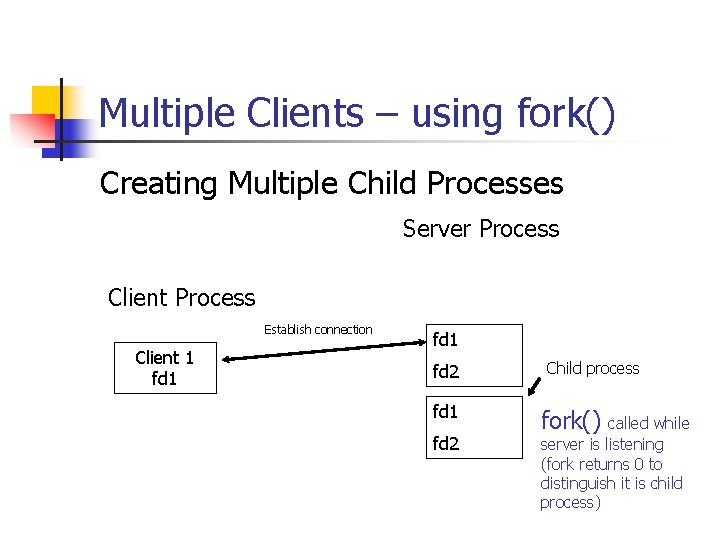 Multiple Clients – using fork()

Creating Multiple Child Processes

Server Process

Client Process

Establish connection

Client 1
fd1

fd1
fd2

Child process

fd1
fd2

fork() called while server is listening (fork returns 0 to distinguish it is child process)